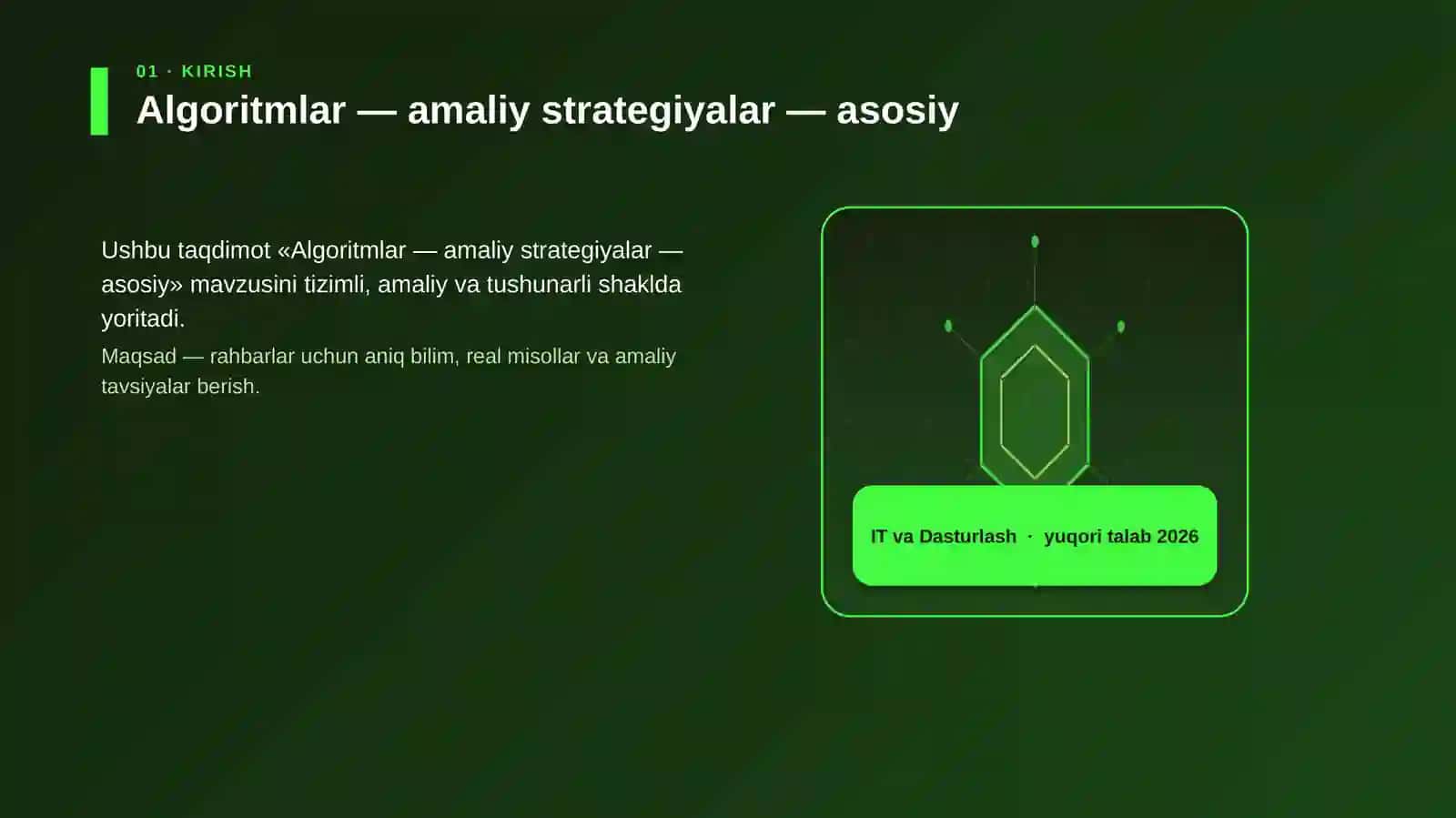 01 · KIRISH

Algoritmlar — amaliy strategiyalar — asosiy

Ushbu taqdimot «Algoritmlar — amaliy strategiyalar — asosiy» mavzusini tizimli, amaliy va tushunarli shaklda yoritadi.

Maqsad — rahbarlar uchun aniq bilim, real misollar va amaliy tavsiyalar berish.

IT va Dasturlash · yuqori talab 2026